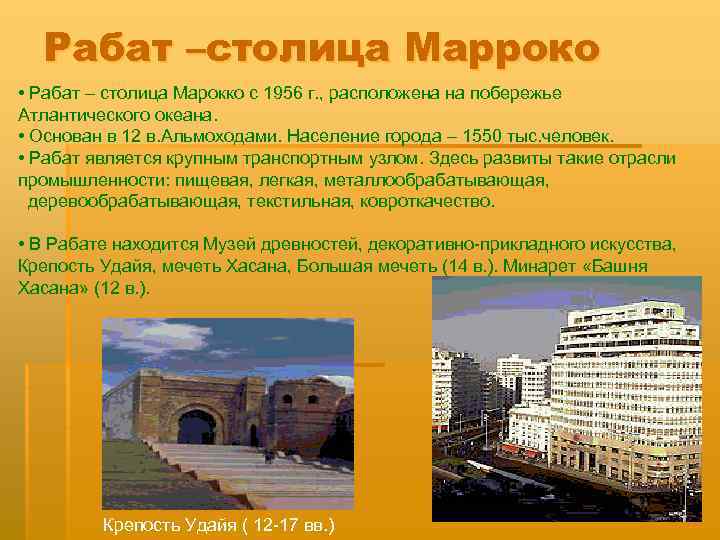 Рабат –столица Марроко

• Рабат – столица Марокко с 1956 г., расположена на побережье Атлантического океана.
• Основан в 12 в.Альмоходами. Население города – 1550 тыс.человек.
• Рабат является крупным транспортным узлом. Здесь развиты такие отрасли промышленности: пищевая, легкая, металлообрабатывающая, деревообрабатывающая, текстильная, ковроткачество.

• В Рабате находится Музей древностей, декоративно-прикладного искусства, Крепость Удайя, мечеть Хасана, Большая мечеть (14 в.). Минарет «Башня Хасана» (12 в.).

Крепость Удайя ( 12-17 вв.)